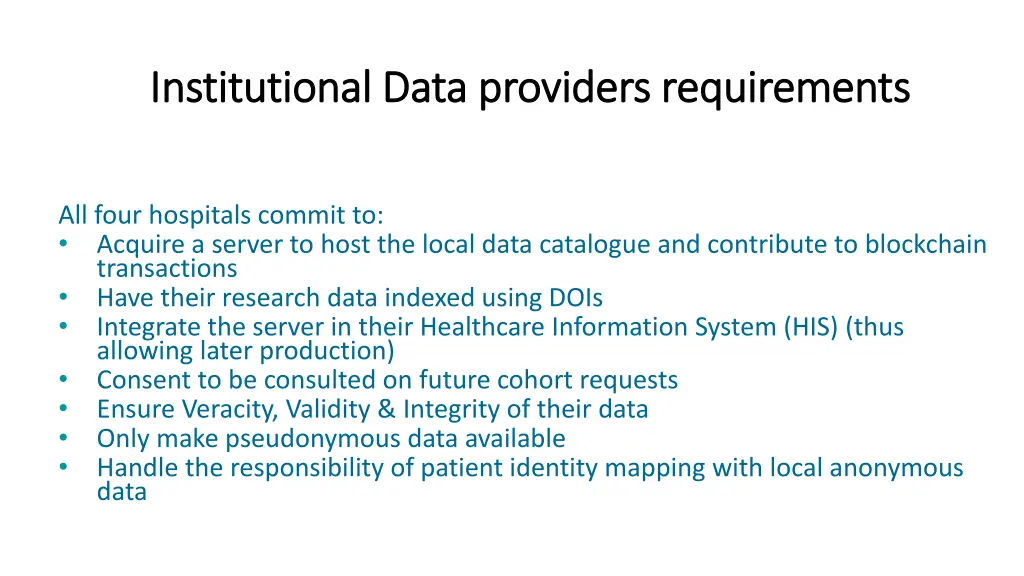 Institutional Data providers requirements

All four hospitals commit to:
• Acquire a server to host the local data catalogue and contribute to blockchain transactions
• Have their research data indexed using DOIs
• Integrate the server in their Healthcare Information System (HIS) (thus allowing later production)
• Consent to be consulted on future cohort requests
• Ensure Veracity, Validity & Integrity of their data
• Only make pseudonymous data available
• Handle the responsibility of patient identity mapping with local anonymous data